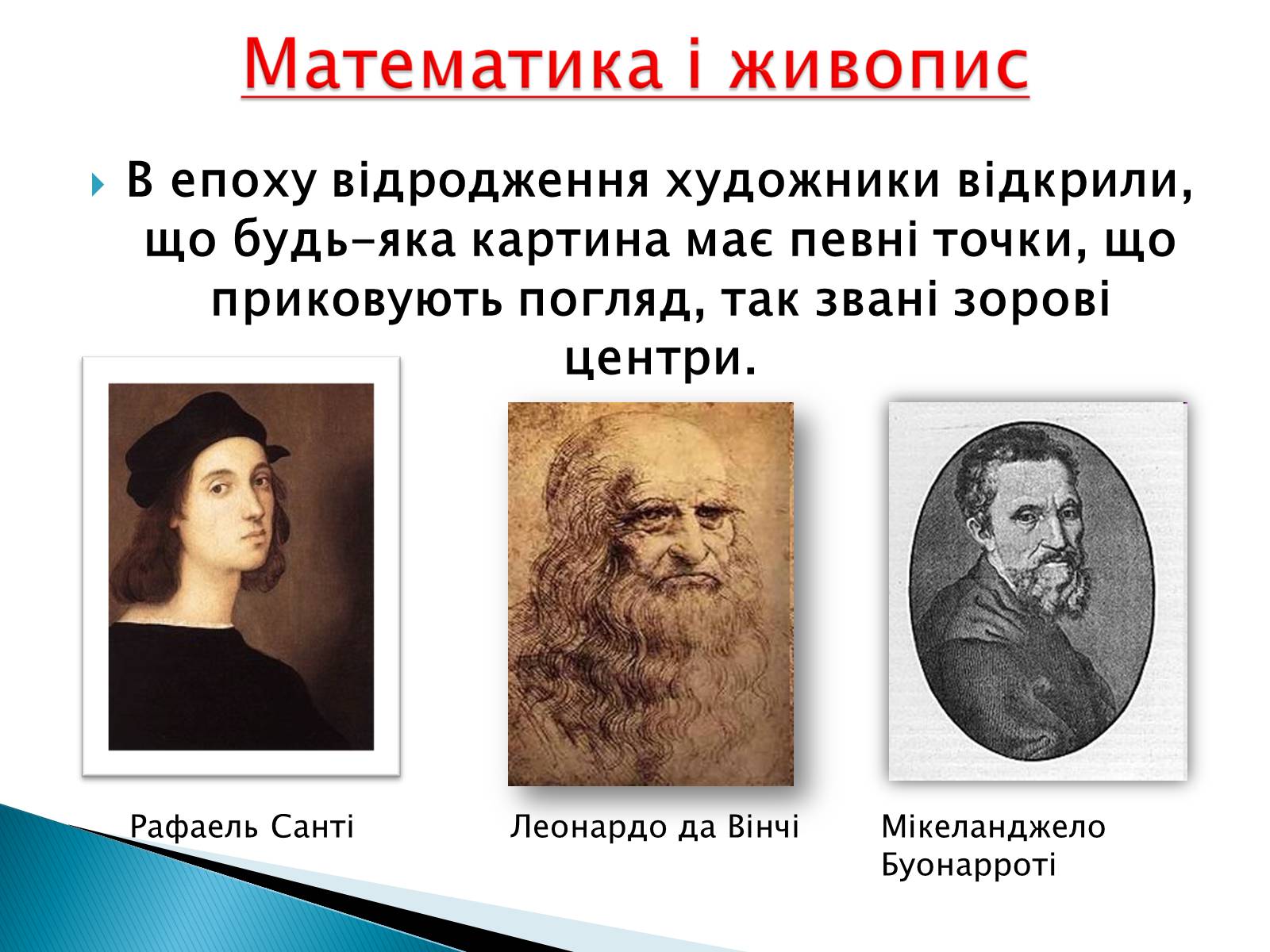 Математика і живопис

В епоху відродження художники відкрили, що будь-яка картина має певні точки, що приковують погляд, так звані зорові центри.

Рафаель Санті

Леонардо да Вінчі

Мікеланджело Буонарроті